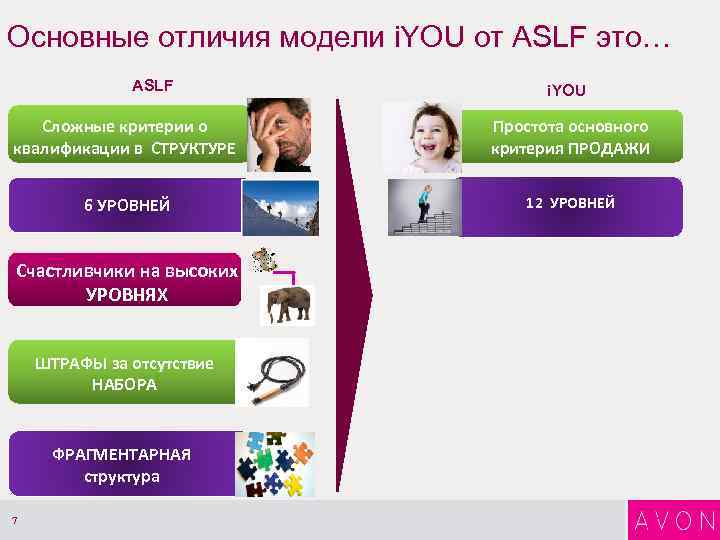 Основные отличия модели iYOU от ASLF это…

ASLF

Сложные критерии о квалификации в СТРУКТУРЕ

6 УРОВНЕЙ

Счастливчики на высоких УРОВНЯХ

ШТРАФЫ за отсутствие НАБОРА

ФРАГМЕНТАРНАЯ структура

iYOU

Простота основного критерия ПРОДАЖИ

12 УРОВНЕЙ

7

AVON